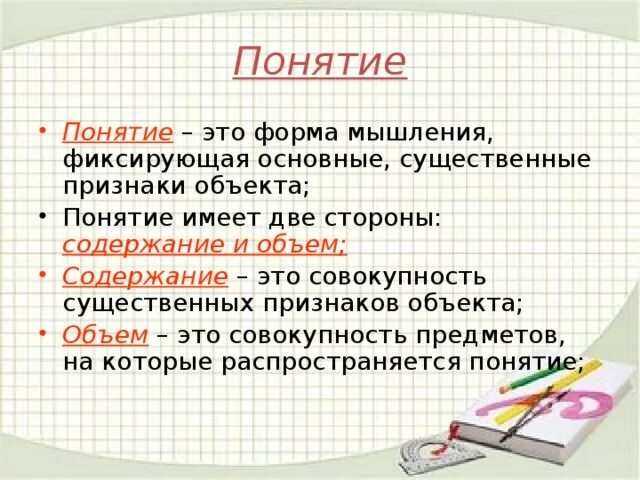 Понятие

• Понятие – это форма мышления, фиксирующая основные, существенные признаки объекта;
• Понятие имеет две стороны: содержание и объем;
• Содержание – это совокупность существенных признаков объекта;
• Объем – это совокупность предметов, на которые распространяется понятие;